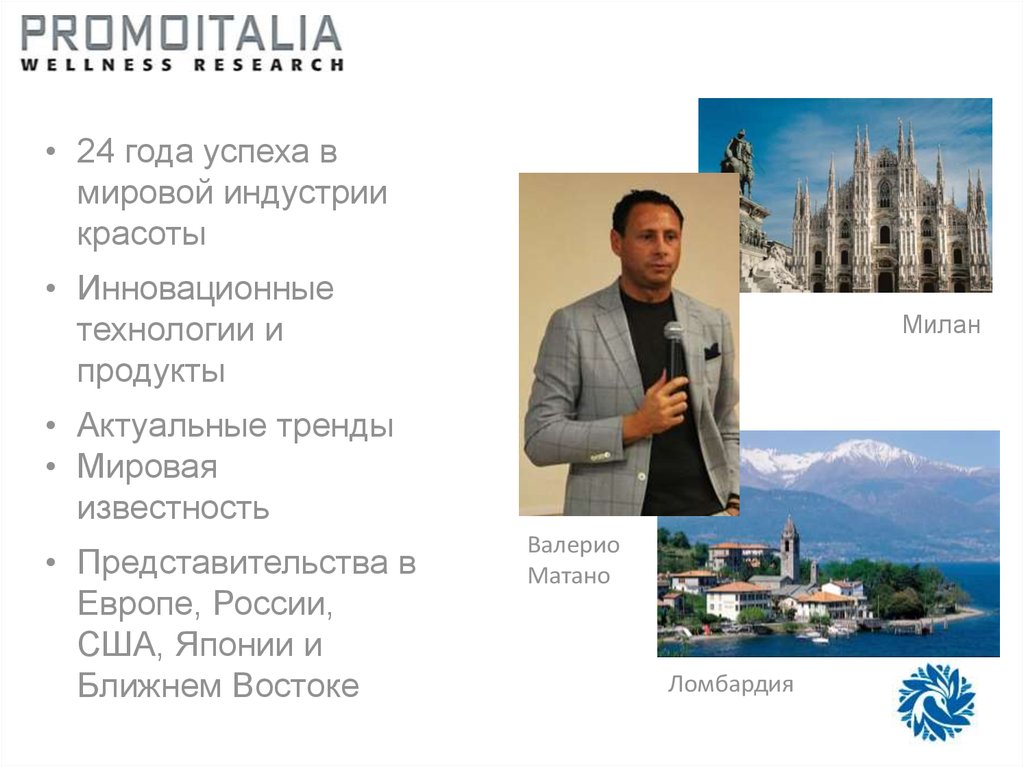 PROMOITALIA
WELLNESS RESEARCH

• 24 года успеха в мировой индустрии красоты
• Инновационные технологии и продукты
• Актуальные тренды
• Мировая известность
• Представительства в Европе, России, США, Японии и Ближнем Востоке

Милан

Валерио Матано

Ломбардия